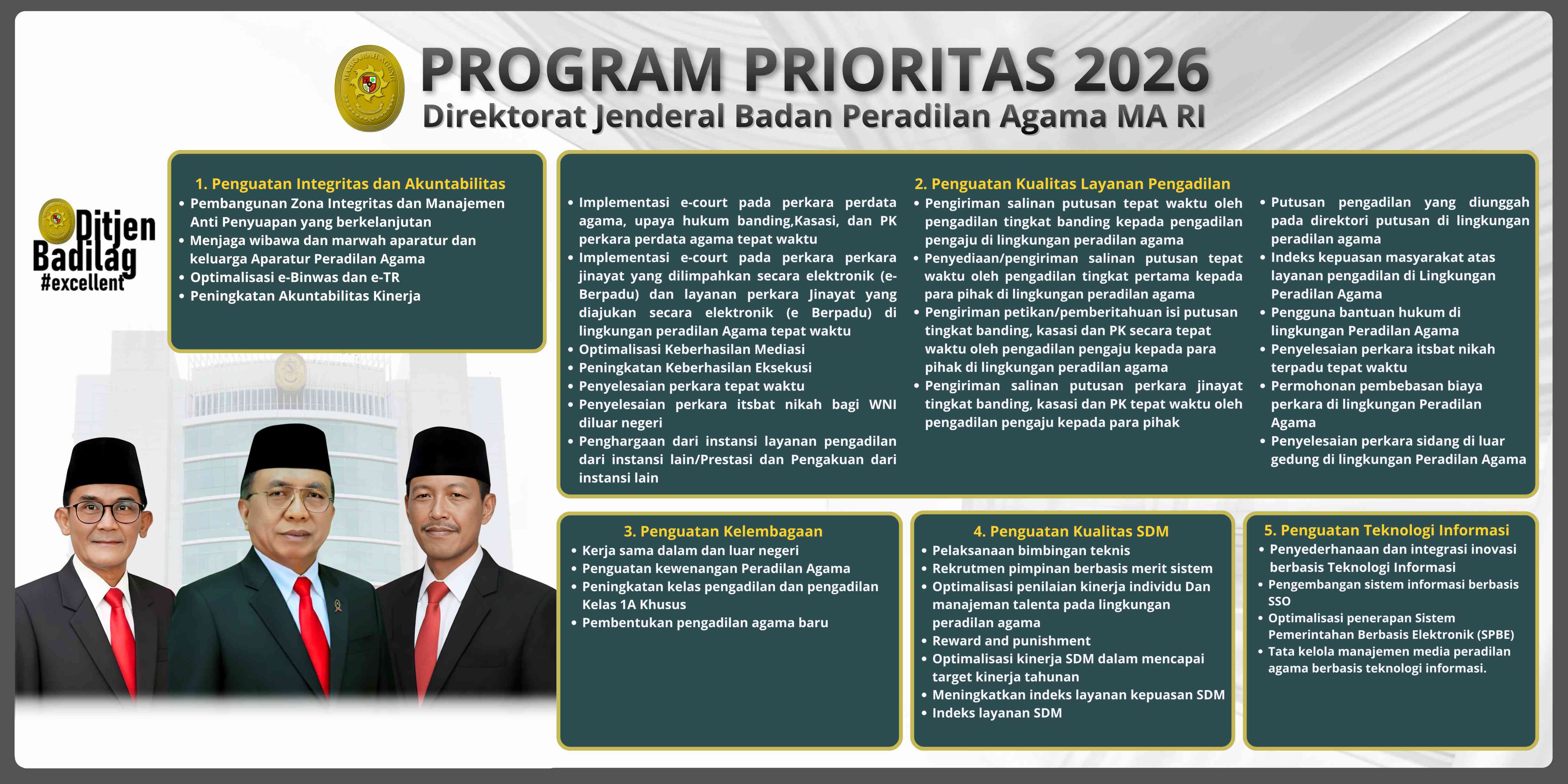 PROGRAM PRIORITAS 2026
Direktorat Jenderal Badan Peradilan Agama MA RI

Ditjen Badilag #excellent

1. Penguatan Integritas dan Akuntabilitas
• Pembangunan Zona Integritas dan Manajemen Anti Penyuapan yang berkelanjutan
• Menjaga wibawa dan marwah aparatur dan keluarga Aparatur Peradilan Agama
• Optimalisasi e-Binwas dan e-TR
• Peningkatan Akuntabilitas Kinerja

2. Penguatan Kualitas Layanan Pengadilan
• Implementasi e-court pada perkara perdata agama, upaya hukum banding,Kasasi, dan PK perkara perdata agama tepat waktu
• Implementasi e-court pada perkara perkara jinayat yang dilimpahkan secara elektronik (e-Berpadu) dan layanan perkara Jinayat yang diajukan secara elektronik (e Berpadu) di lingkungan peradilan Agama tepat waktu
• Optimalisasi Keberhasilan Mediasi
• Peningkatan Keberhasilan Eksekusi
• Penyelesaian perkara tepat waktu
• Penyelesaian perkara itsbat nikah bagi WNI diluar negeri
• Penghargaan dari instansi layanan pengadilan dari instansi lain/Prestasi dan Pengakuan dari instansi lain

• Pengiriman salinan putusan tepat waktu oleh pengadilan tingkat banding kepada pengadilan pengaju di lingkungan peradilan agama
• Penyediaan/pengiriman salinan putusan tepat waktu oleh pengadilan tingkat pertama kepada para pihak di lingkungan peradilan agama
• Pengiriman petikan/pemberitahuan isi putusan tingkat banding, kasasi dan PK secara tepat waktu oleh pengadilan pengaju kepada para pihak di lingkungan peradilan agama
• Pengiriman salinan putusan perkara jinayat tingkat banding, kasasi dan PK tepat waktu oleh pengadilan pengaju kepada para pihak

• Putusan pengadilan yang diunggah pada direktori putusan di lingkungan peradilan agama
• Indeks kepuasan masyarakat atas layanan pengadilan di Lingkungan Peradilan Agama
• Pengguna bantuan hukum di lingkungan Peradilan Agama
• Penyelesaian perkara itsbat nikah terpadu tepat waktu
• Permohonan pembebasan biaya perkara di lingkungan Peradilan Agama
• Penyelesaian perkara sidang di luar gedung di lingkungan Peradilan Agama

3. Penguatan Kelembagaan
• Kerja sama dalam dan luar negeri
• Penguatan kewenangan Peradilan Agama
• Peningkatan kelas pengadilan dan pengadilan Kelas 1A Khusus
• Pembentukan pengadilan agama baru

4. Penguatan Kualitas SDM
• Pelaksanaan bimbingan teknis
• Rekrutmen pimpinan berbasis merit sistem
• Optimalisasi penilaian kinerja individu Dan manajeman talenta pada lingkungan peradilan agama
• Reward and punishment
• Optimalisasi kinerja SDM dalam mencapai target kinerja tahunan
• Meningkatkan indeks layanan kepuasan SDM
• Indeks layanan SDM

5. Penguatan Teknologi Informasi
• Penyederhanaan dan integrasi inovasi berbasis Teknologi Informasi
• Pengembangan sistem informasi berbasis SSO
• Optimalisasi penerapan Sistem Pemerintahan Berbasis Elektronik (SPBE)
• Tata kelola manajemen media peradilan agama berbasis teknologi informasi.